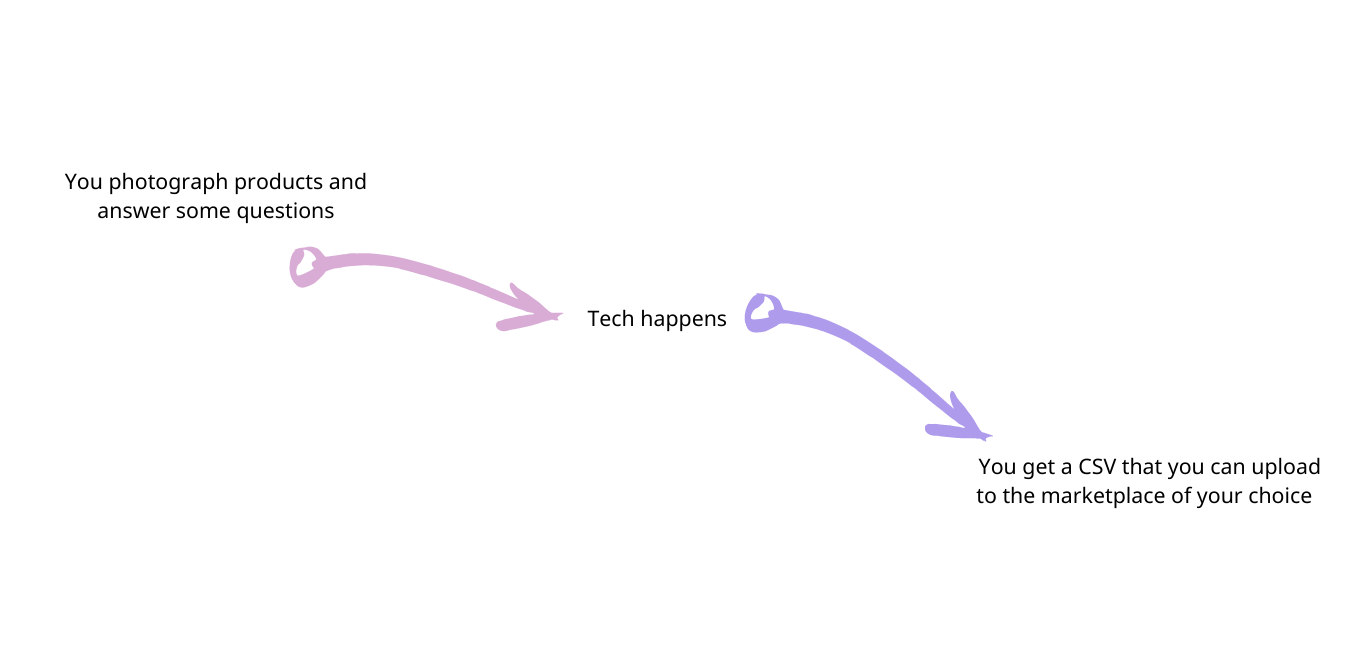 You photograph products and answer some questions

Tech happens

You get a CSV that you can upload to the marketplace of your choice